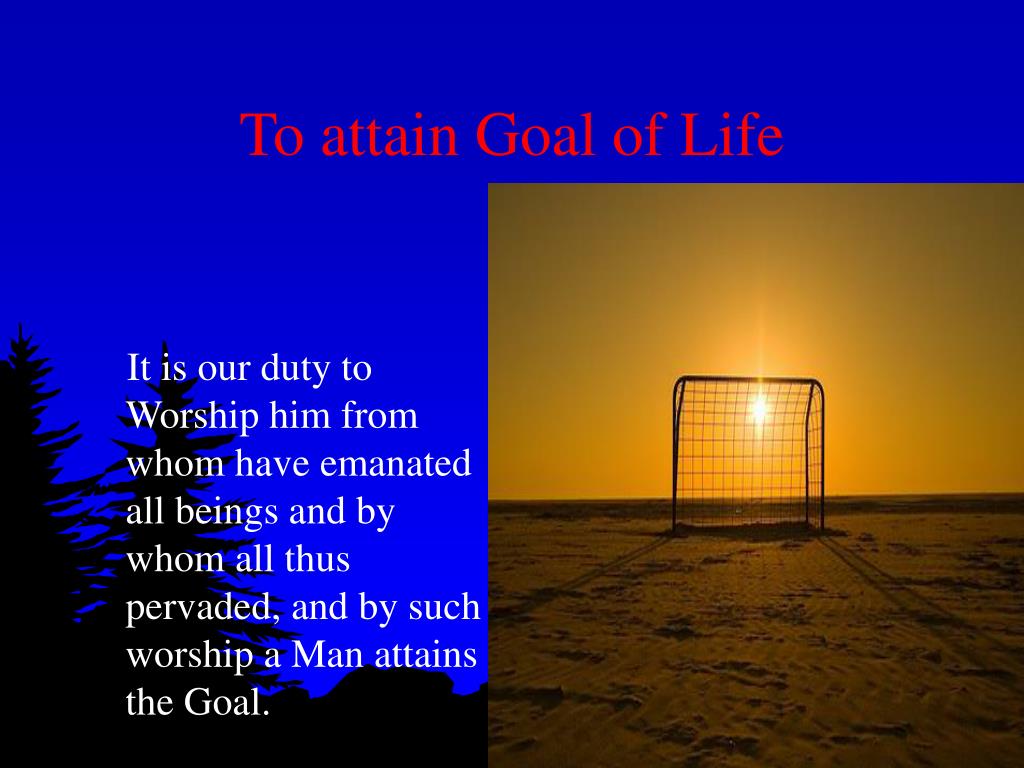 To attain Goal of Life

It is our duty to Worship him from whom have emanated all beings and by whom all thus pervaded, and by such worship a Man attains the Goal.